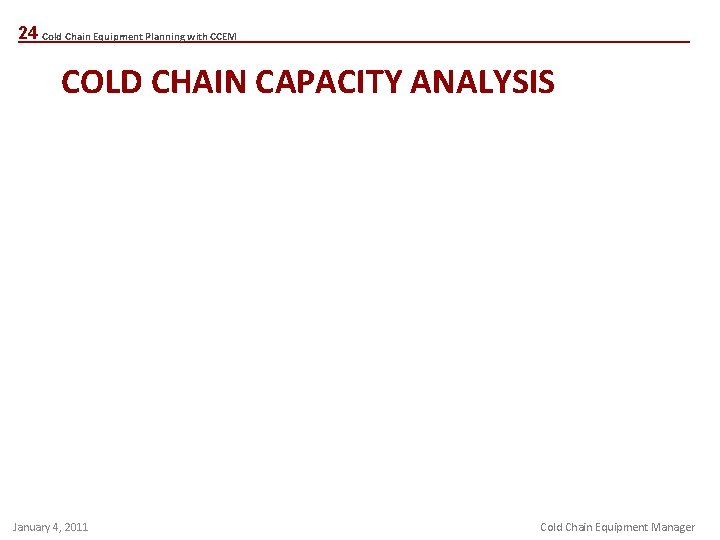 24 Cold Chain Equipment Planning with CCEM

COLD CHAIN CAPACITY ANALYSIS

January 4, 2011

Cold Chain Equipment Manager